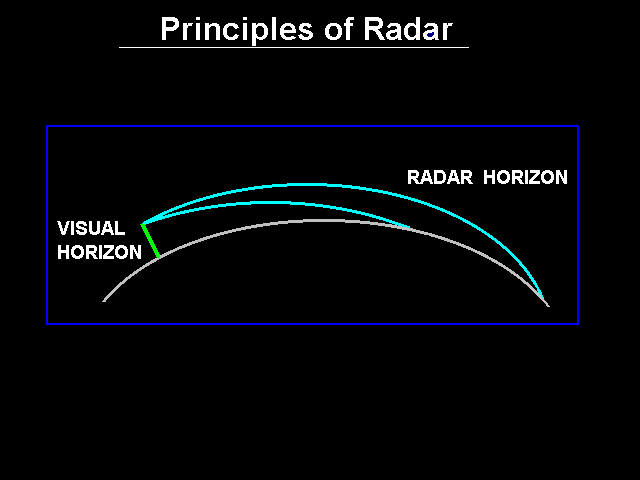 Principles of Radar

RADAR HORIZON

VISUAL HORIZON